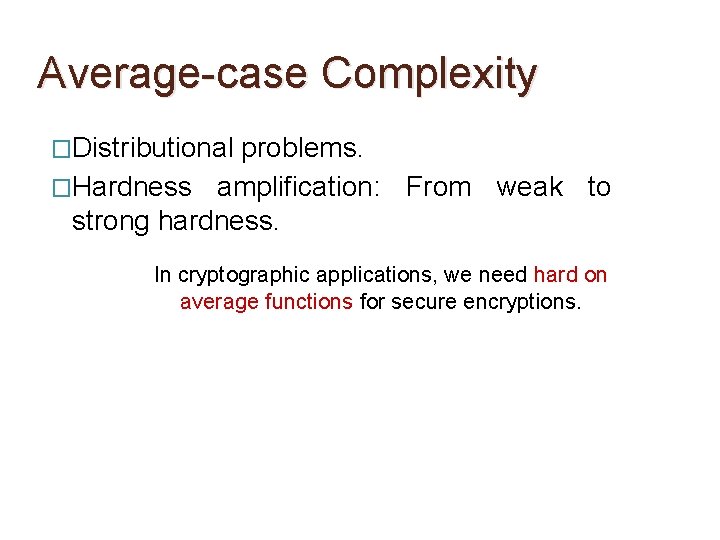 Average-case Complexity

□Distributional problems.

□Hardness amplification: From weak to strong hardness.

In cryptographic applications, we need hard on average functions for secure encryptions.